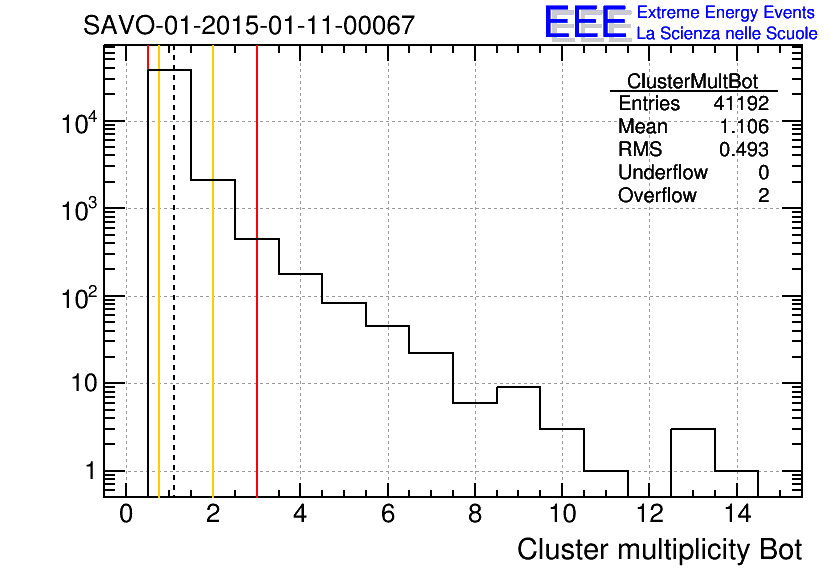 SAVO-01-2015-01-11-00067

EEE Extreme Energy Events
La Scienza nelle Scuole

| ClusterMultBot | |
|---|---|
| Entries | 41192 |
| Mean | 1.106 |
| RMS | 0.493 |
| Underflow | 0 |
| Overflow | 2 |

$10^4$
$10^3$
$10^2$
10
1

0 2 4 6 8 10 12 14

Cluster multiplicity Bot